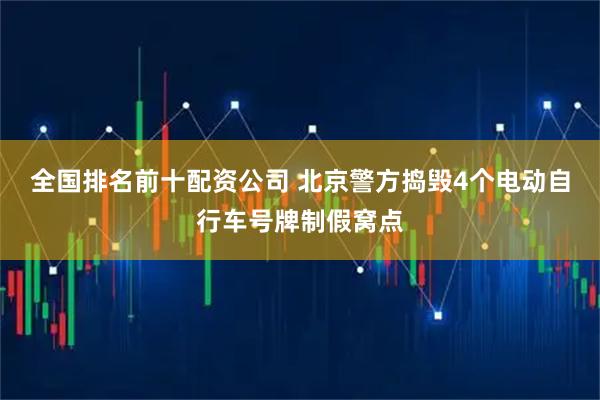 全国排名前十配资公司 北京警方捣毁4个电动自行车号牌制假窝点